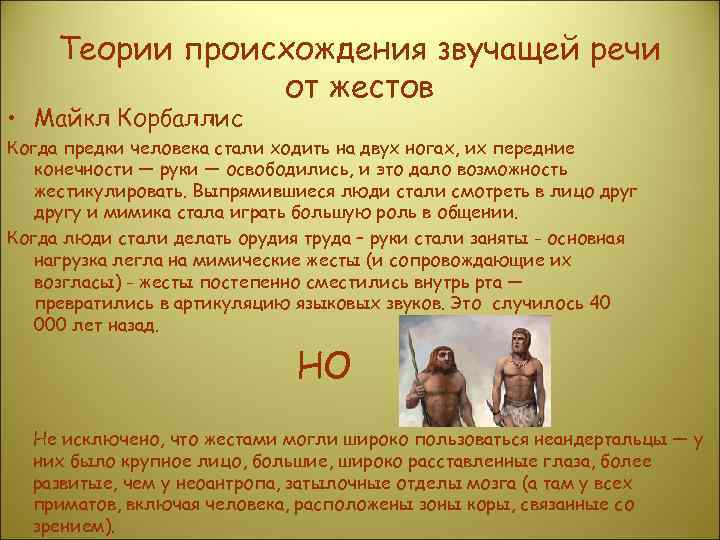 Теории происхождения звучащей речи от жестов

• Майкл Корбаллис

Когда предки человека стали ходить на двух ногах, их передние конечности — руки — освободились, и это дало возможность жестикулировать. Выпрямившиеся люди стали смотреть в лицо друг другу и мимика стала играть большую роль в общении.

Когда люди стали делать орудия труда – руки стали заняты - основная нагрузка легла на мимические жесты (и сопровождающие их возгласы) - жесты постепенно сместились внутрь рта — превратились в артикуляцию языковых звуков. Это случилось 40 000 лет назад.

НО

Не исключено, что жестами могли широко пользоваться неандертальцы — у них было крупное лицо, большие, широко расставленные глаза, более развитые, чем у неоантропа, затылочные отделы мозга (а там у всех приматов, включая человека, расположены зоны коры, связанные со зрением).